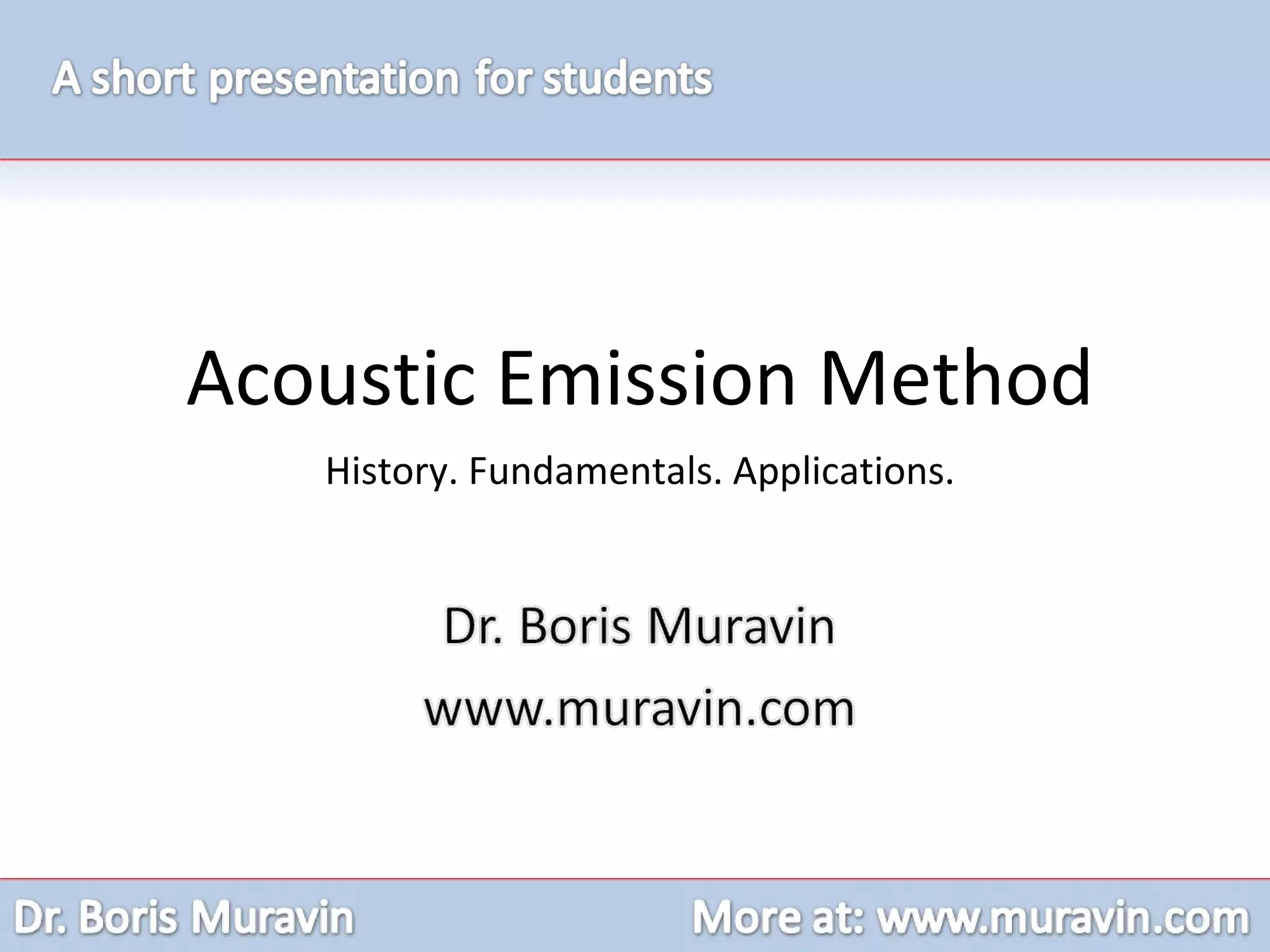 A short presentation for students

Acoustic Emission Method

History. Fundamentals. Applications.

Dr. Boris Muravin

www.muravin.com

Dr. Boris Muravin

More at: www.muravin.com